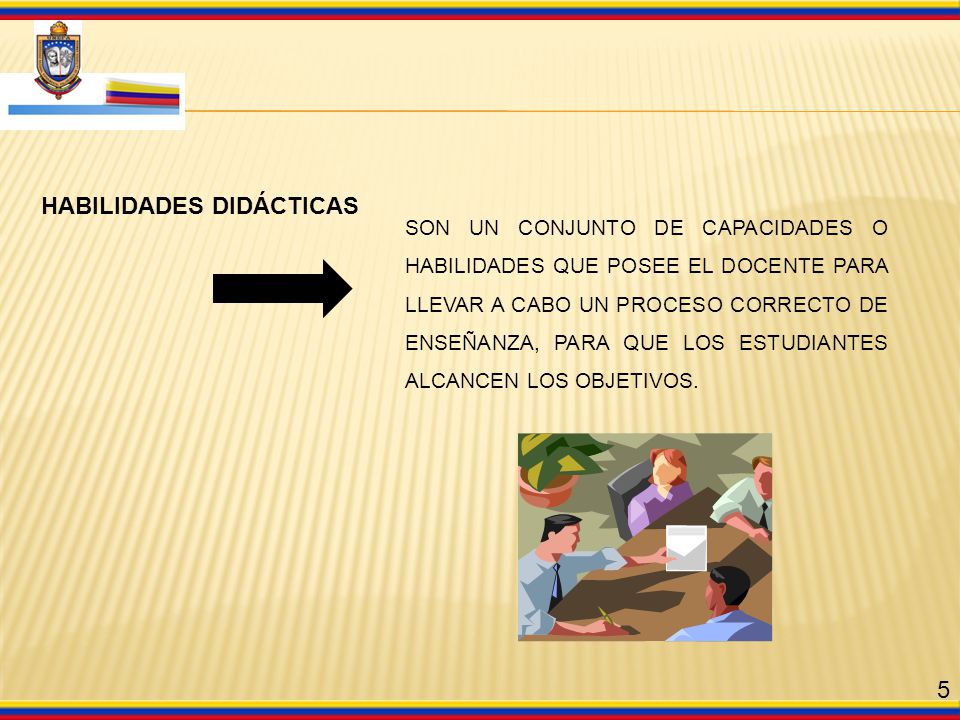 HABILIDADES DIDÁCTICAS

SON UN CONJUNTO DE CAPACIDADES O HABILIDADES QUE POSEE EL DOCENTE PARA LLEVAR A CABO UN PROCESO CORRECTO DE ENSEÑANZA, PARA QUE LOS ESTUDIANTES ALCANCEN LOS OBJETIVOS.

5